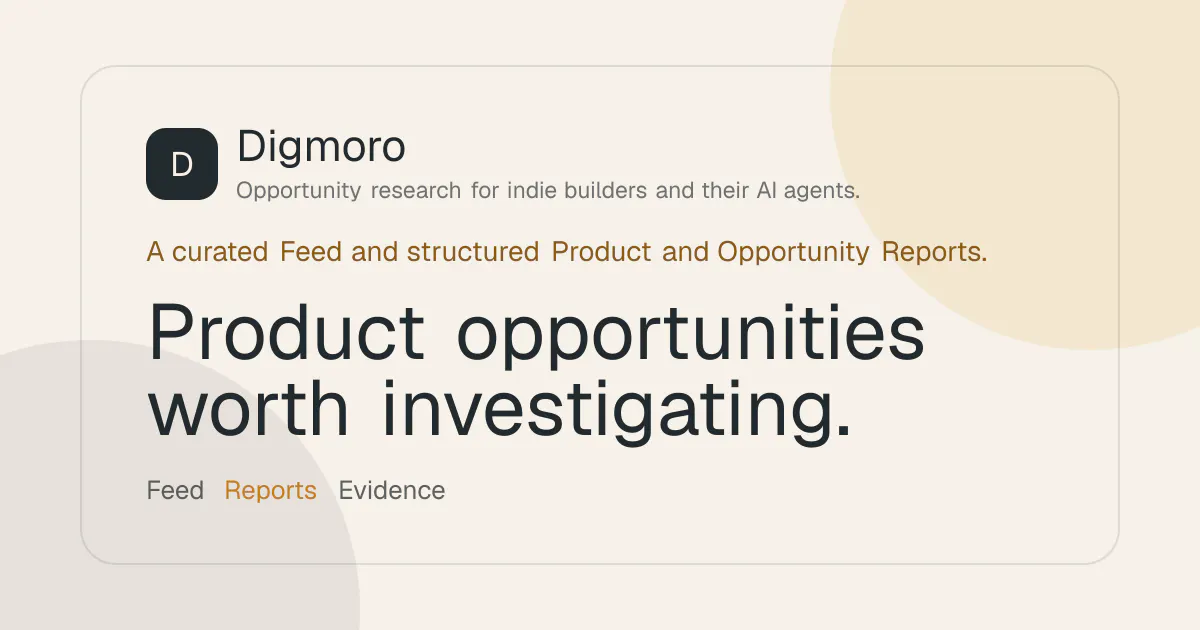 D

Digmoro

Opportunity research for indie builders and their AI agents.

A curated Feed and structured Product and Opportunity Reports.

Product opportunities worth investigating.

Feed Reports Evidence